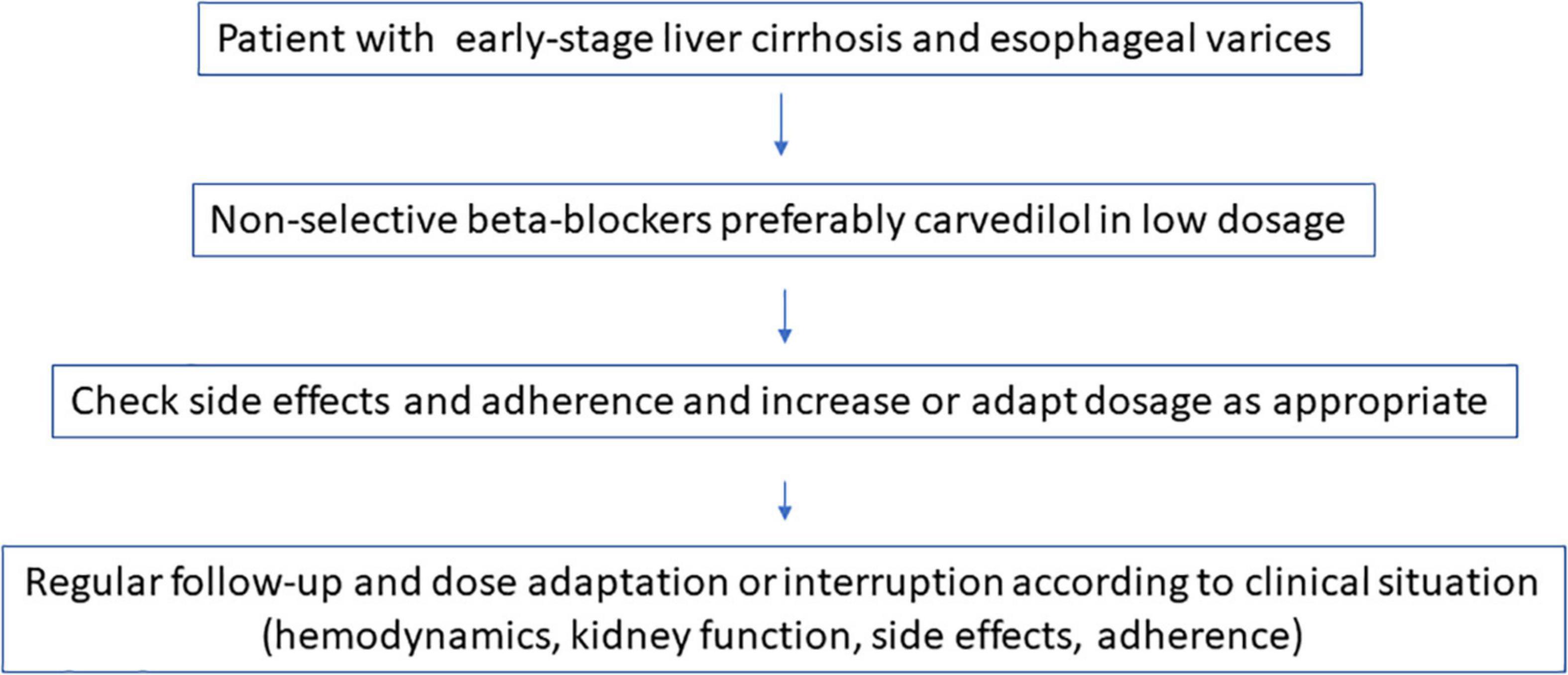 Patient with early-stage liver cirrhosis and esophageal varices

Non-selective beta-blockers preferably carvedilol in low dosage

Check side effects and adherence and increase or adapt dosage as appropriate

Regular follow-up and dose adaptation or interruption according to clinical situation (hemodynamics, kidney function, side effects, adherence)